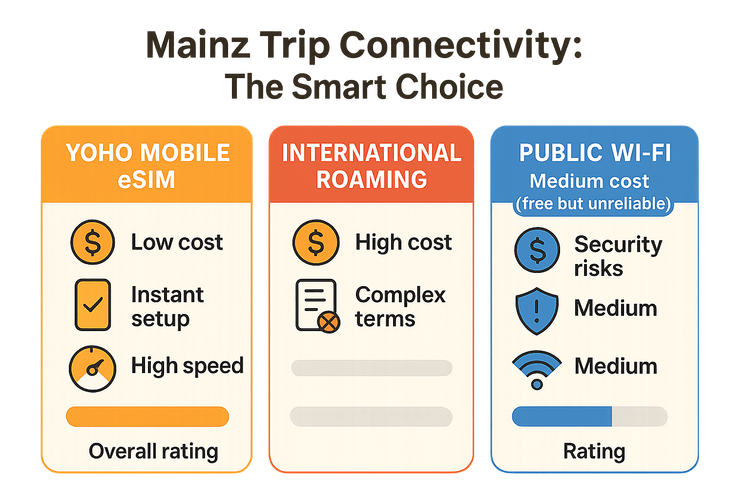 Mainz Trip Connectivity:
The Smart Choice

YOHO MOBILE eSIM

Low cost

Instant setup

High speed

Overall rating

INTERNATIONAL ROAMING

High cost

Complex terms

PUBLIC WI-FI
Medium cost
(free but unreliable)

Security risks

Medium

Medium

Rating